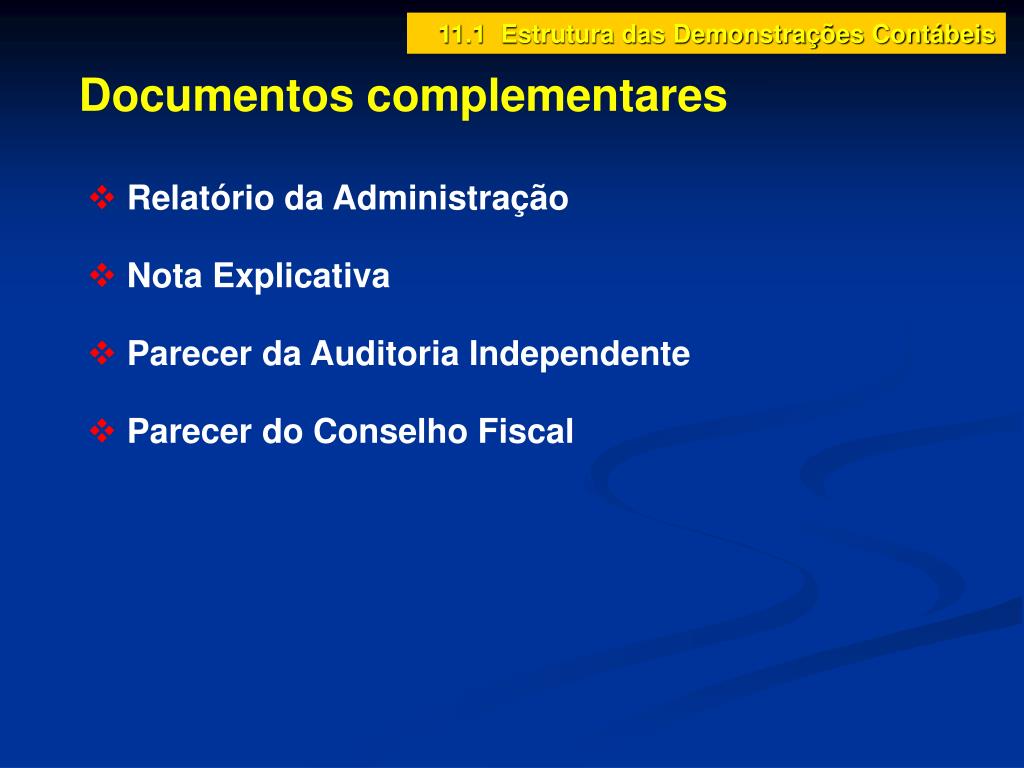 11.1 Estrutura das Demonstrações Contábeis

Documentos complementares

❖ Relatório da Administração

❖ Nota Explicativa

❖ Parecer da Auditoria Independente

❖ Parecer do Conselho Fiscal